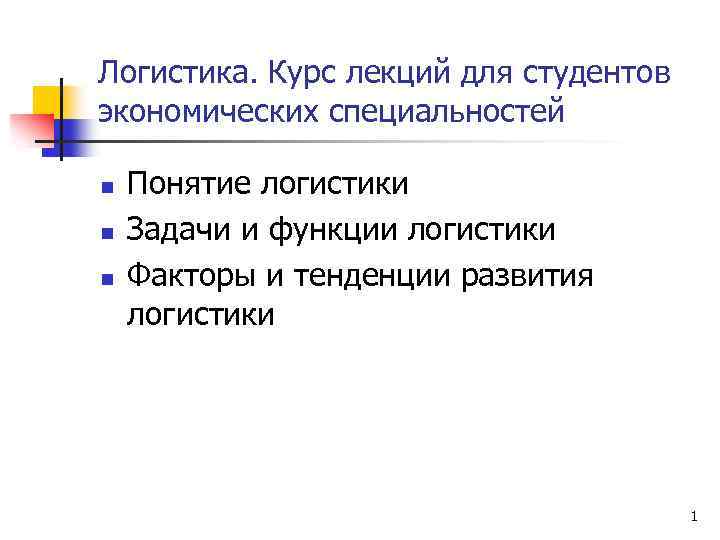 Логистика. Курс лекций для студентов экономических специальностей

- Понятие логистики
- Задачи и функции логистики
- Факторы и тенденции развития логистики

1